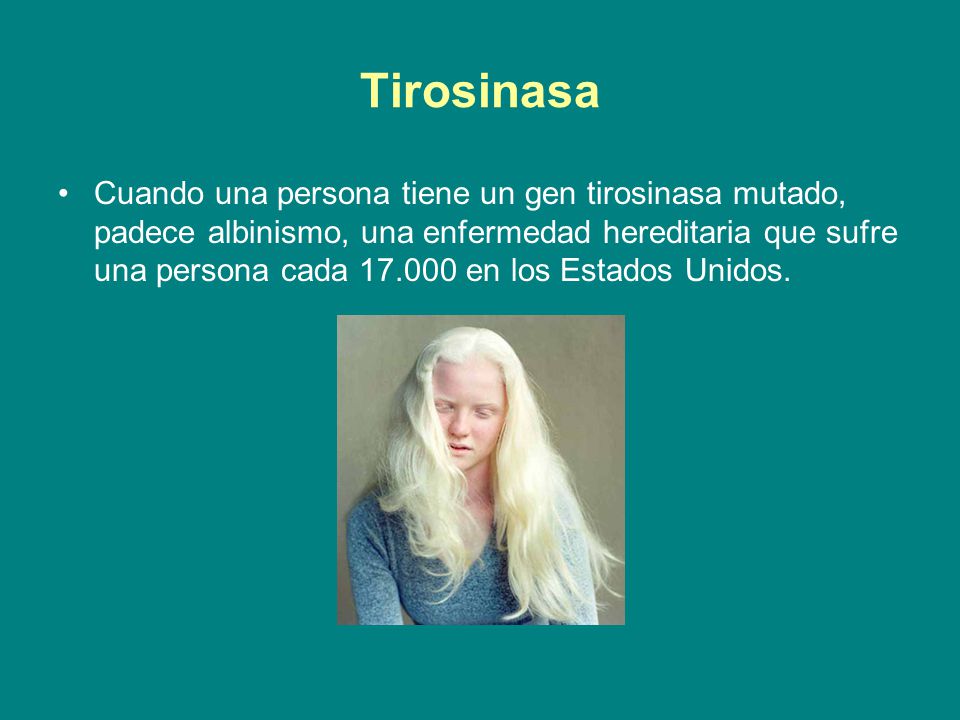 Tirosinasa

• Cuando una persona tiene un gen tirosinasa mutado, padece albinismo, una enfermedad hereditaria que sufre una persona cada 17.000 en los Estados Unidos.